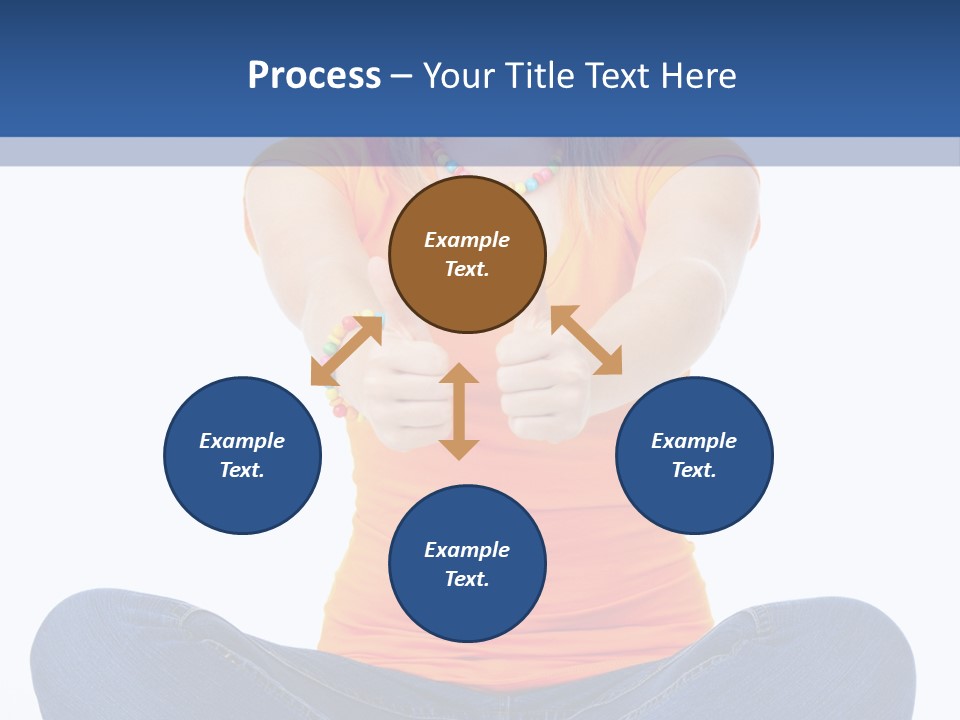 Process – Your Title Text Here

Example Text.

Example Text.

Example Text.

Example Text.